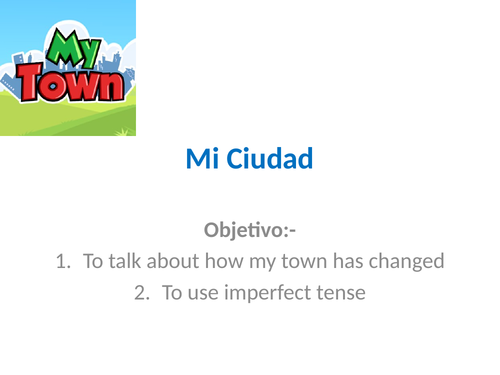 My Town

Mi Ciudad

Objetivo:-

1. To talk about how my town has changed
2. To use imperfect tense